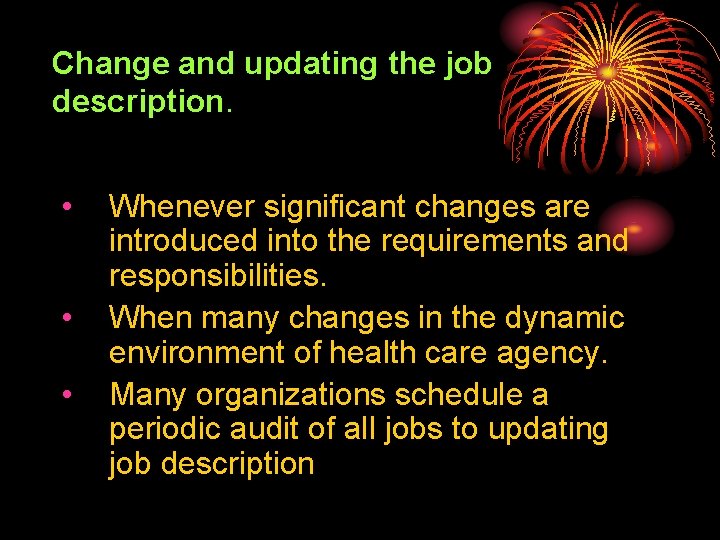 Change and updating the job description.

• Whenever significant changes are introduced into the requirements and responsibilities.
• When many changes in the dynamic environment of health care agency.
• Many organizations schedule a periodic audit of all jobs to updating job description